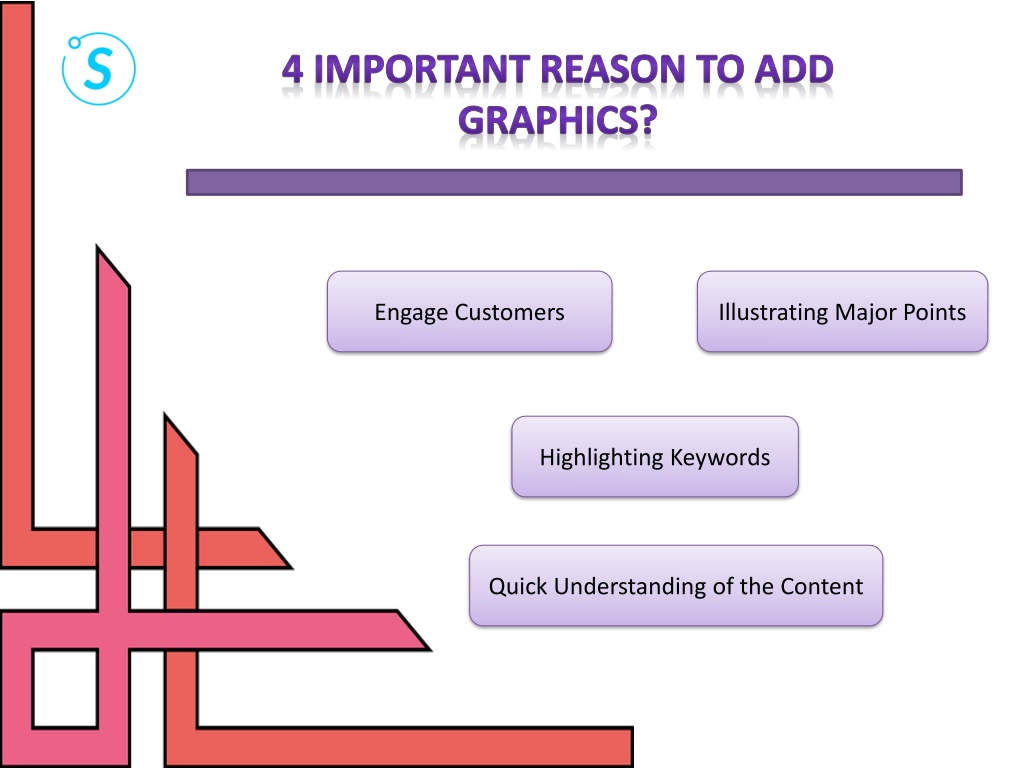 S

4 IMPORTANT REASON TO ADD GRAPHICS?

Engage Customers

Illustrating Major Points

Highlighting Keywords

Quick Understanding of the Content